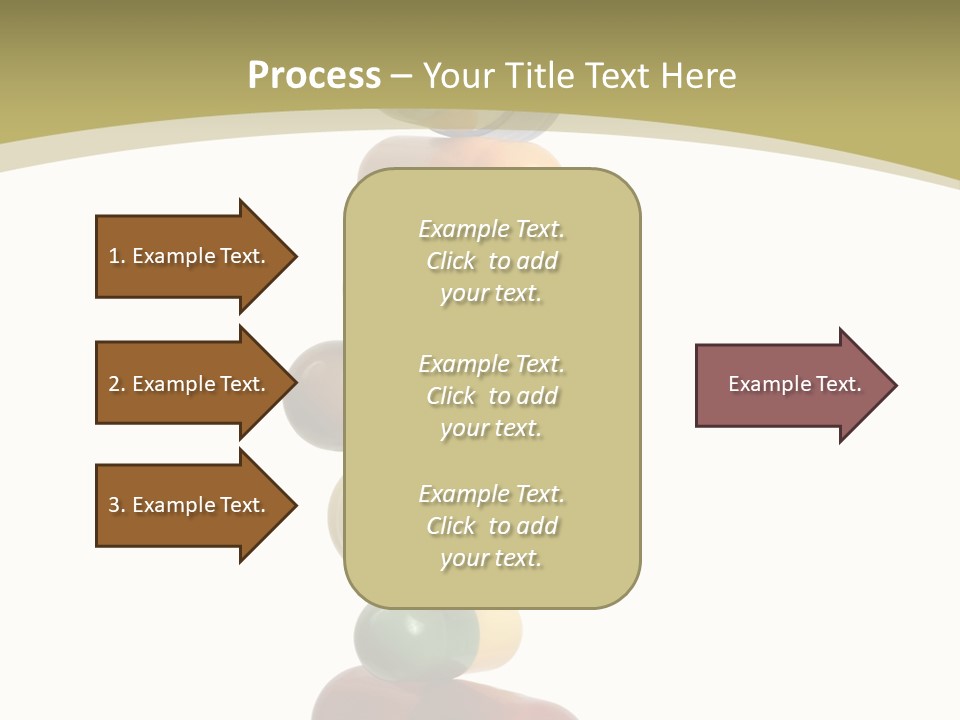 Process – Your Title Text Here

1. Example Text.

2. Example Text.

3. Example Text.

Example Text. Click to add your text.

Example Text. Click to add your text.

Example Text. Click to add your text.

Example Text.